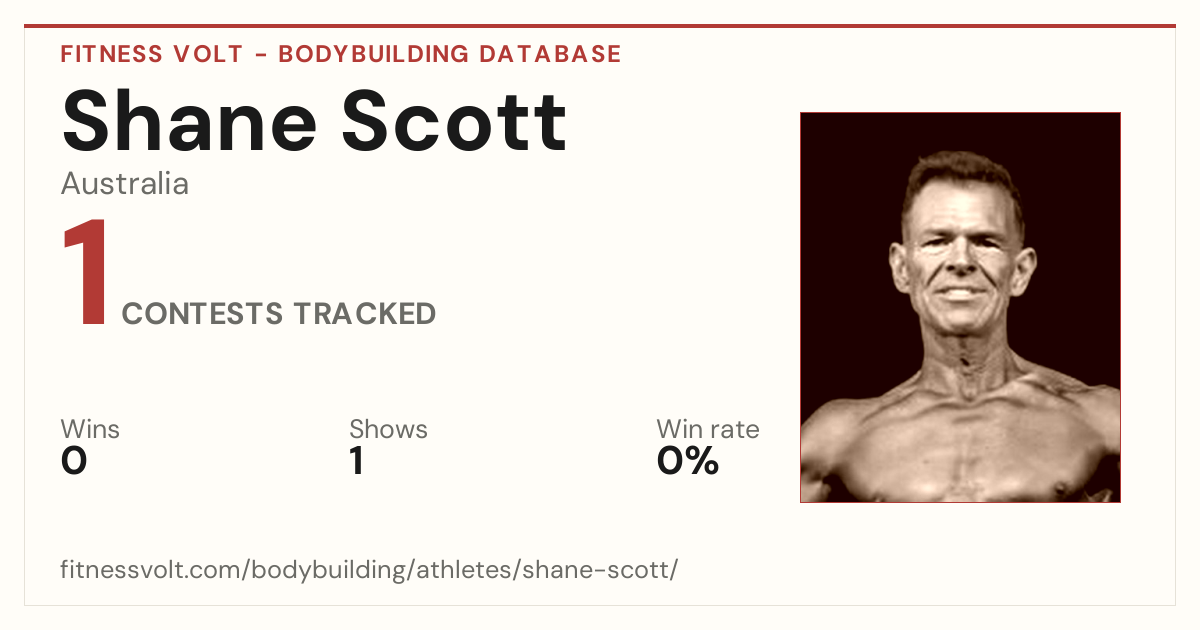 FITNESS VOLT - BODYBUILDING DATABASE

Shane Scott

Australia

1 CONTESTS TRACKED

Wins
0

Shows
1

Win rate
0%

fitnessvolt.com/bodybuilding/athletes/shane-scott/